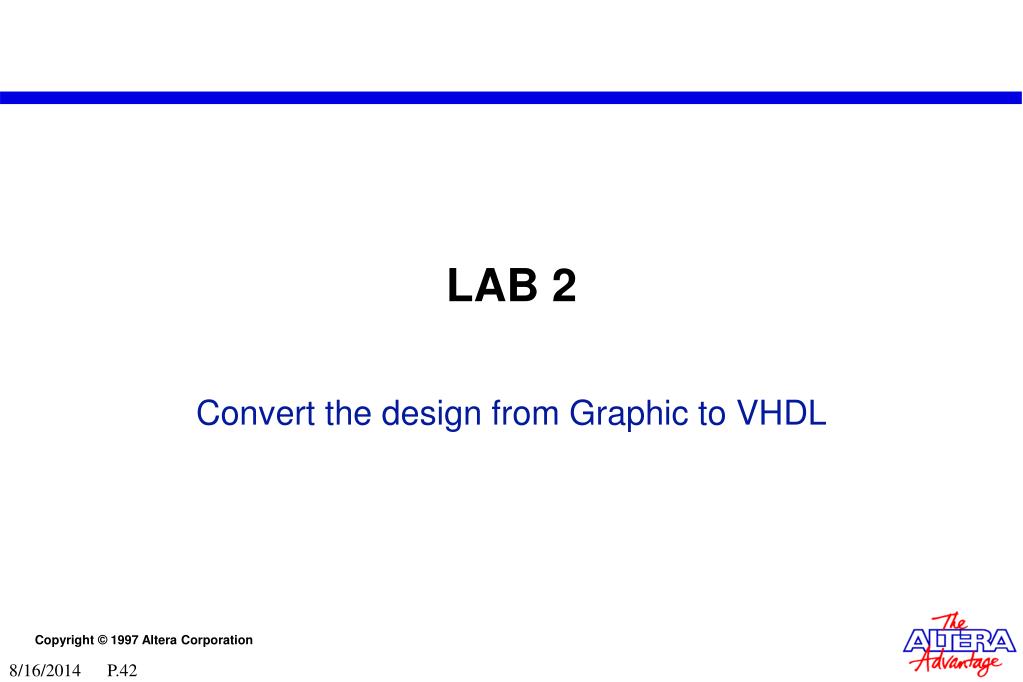 LAB 2

Convert the design from Graphic to VHDL

Copyright © 1997 Altera Corporation

8/16/2014 P.42

The ALTERA Advantage